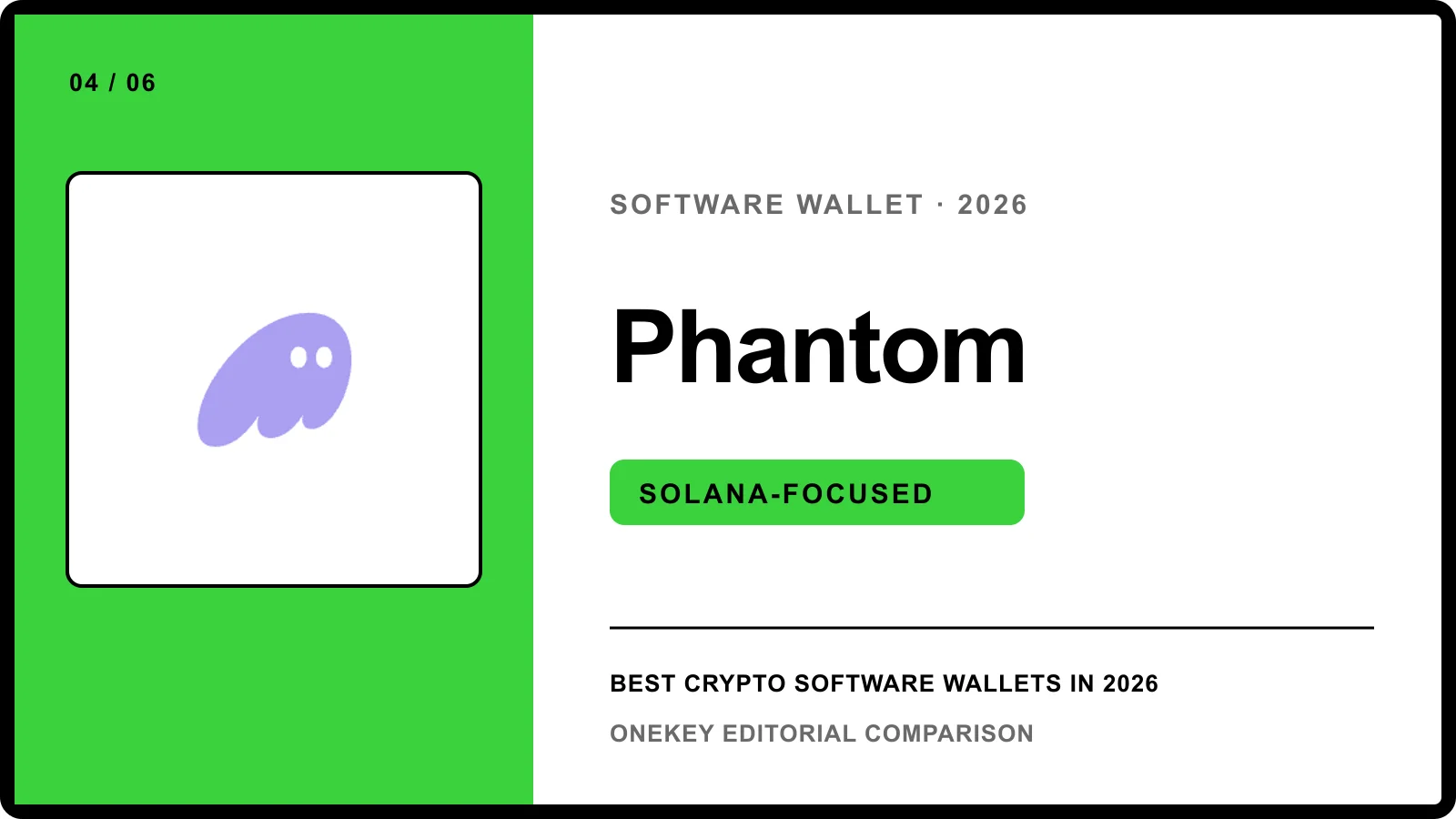 04 / 06

SOFTWARE WALLET · 2026

Phantom

SOLANA-FOCUSED

BEST CRYPTO SOFTWARE WALLETS IN 2026

ONEKEY EDITORIAL COMPARISON